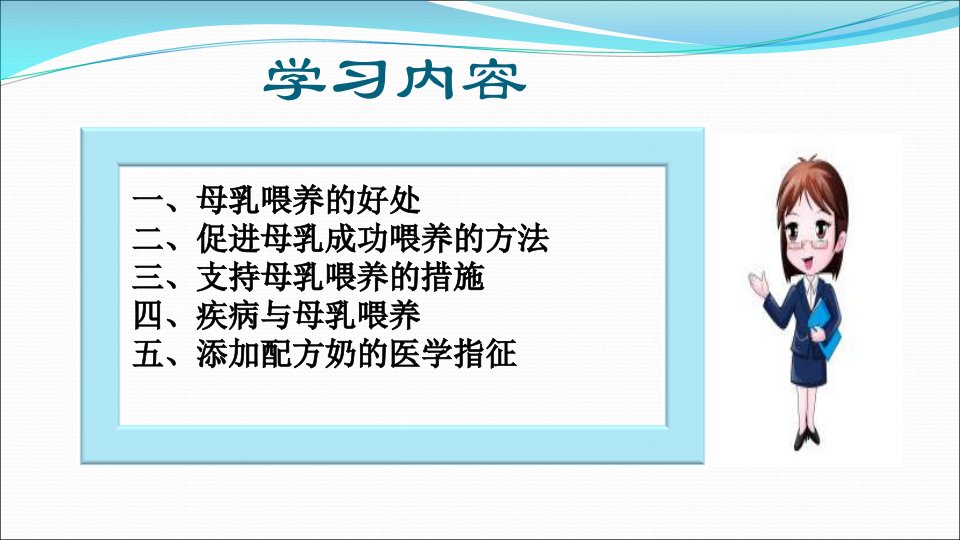 学习内容

一、母乳喂养的好处
二、促进母乳成功喂养的方法
三、支持母乳喂养的措施
四、疾病与母乳喂养
五、添加配方奶的医学指征